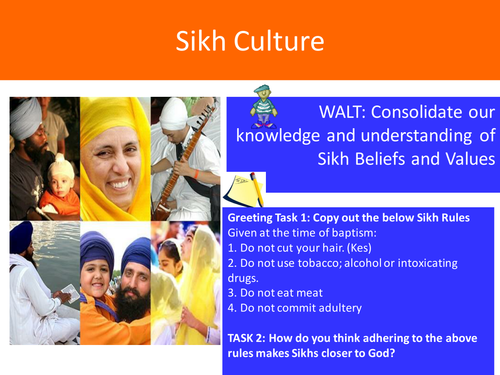 Sikh Culture

WALT: Consolidate our knowledge and understanding of Sikh Beliefs and Values

Greeting Task 1: Copy out the below Sikh Rules
Given at the time of baptism:
1. Do not cut your hair. (Kes)
2. Do not use tobacco; alcohol or intoxicating drugs.
3. Do not eat meat
4. Do not commit adultery

TASK 2: How do you think adhering to the above rules makes Sikhs closer to God?